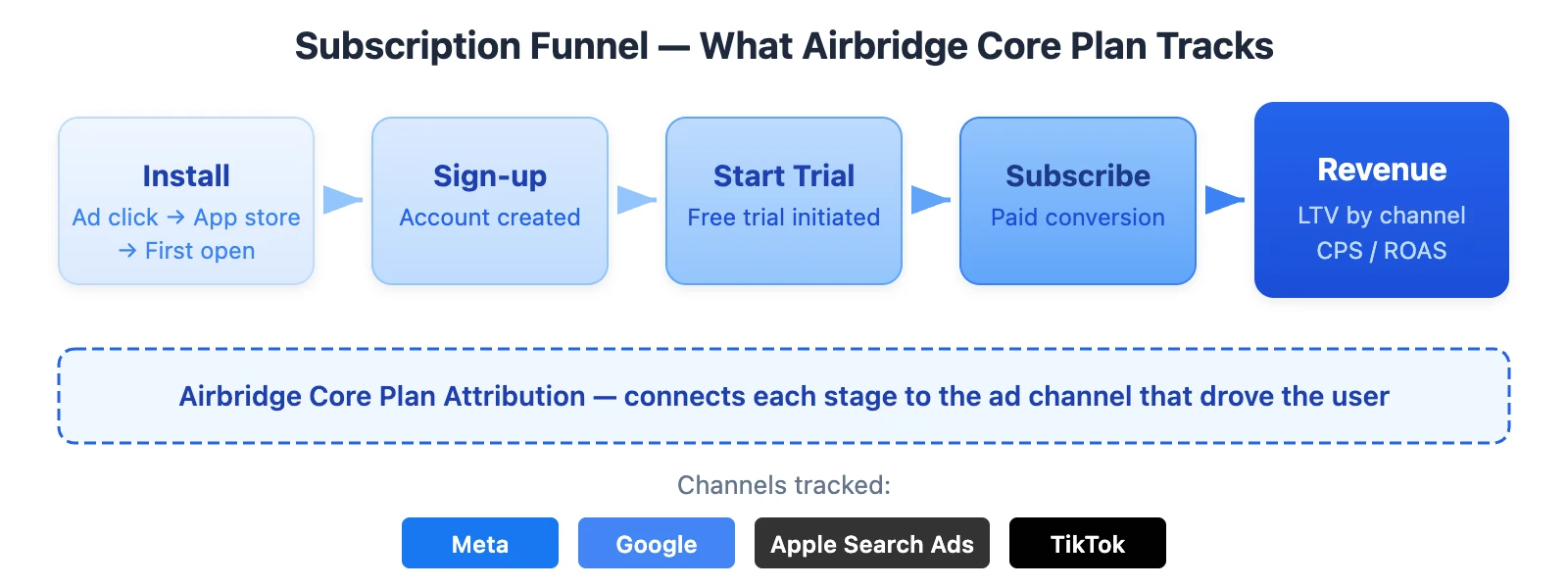 Subscription Funnel — What Airbridge Core Plan Tracks

Install
Ad click → App store → First open

Sign-up
Account created

Start Trial
Free trial initiated

Subscribe
Paid conversion

Revenue
LTV by channel
CPS / ROAS

Airbridge Core Plan Attribution — connects each stage to the ad channel that drove the user

Channels tracked:

Meta
Google
Apple Search Ads
TikTok